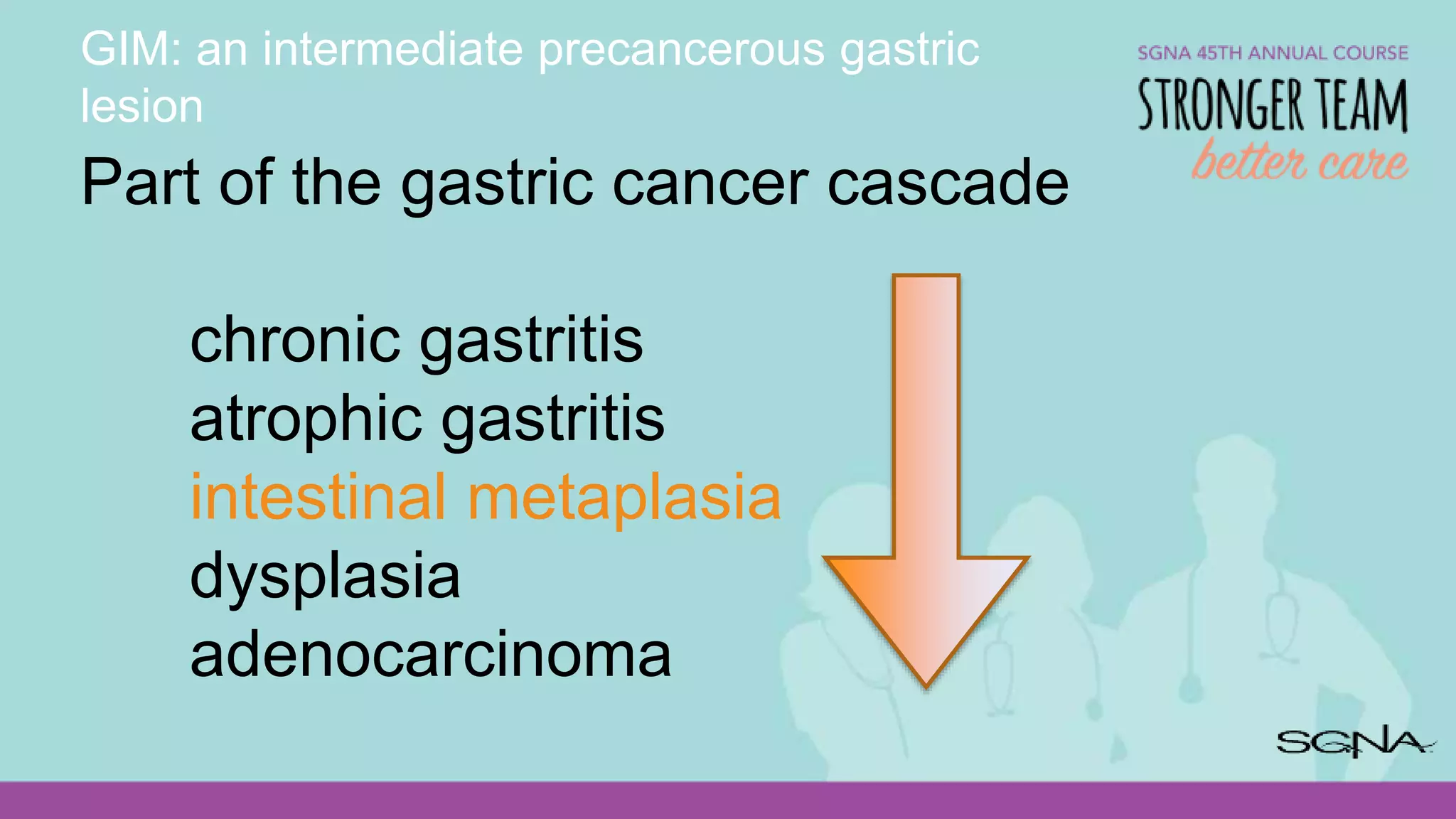 GIM: an intermediate precancerous gastric lesion

SGNA 45TH ANNUAL COURSE
STRONGER TEAM
better care

Part of the gastric cancer cascade

chronic gastritis
atrophic gastritis
intestinal metaplasia
dysplasia
adenocarcinoma

SGNA